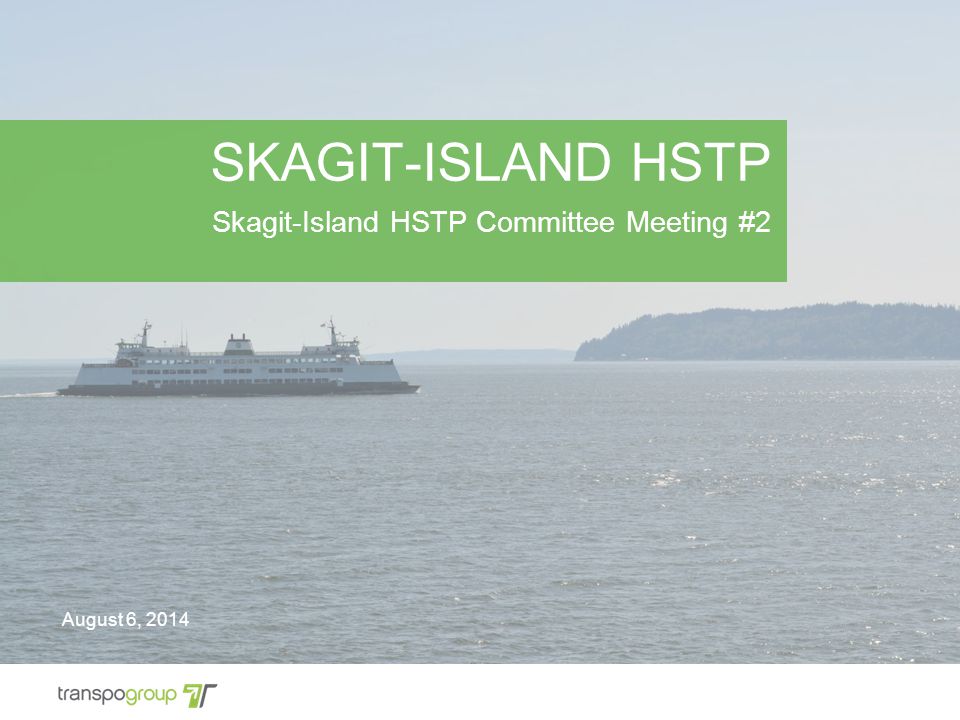 SKAGIT-ISLAND HSTP

Skagit-Island HSTP Committee Meeting #2

August 6, 2014

transpogroup